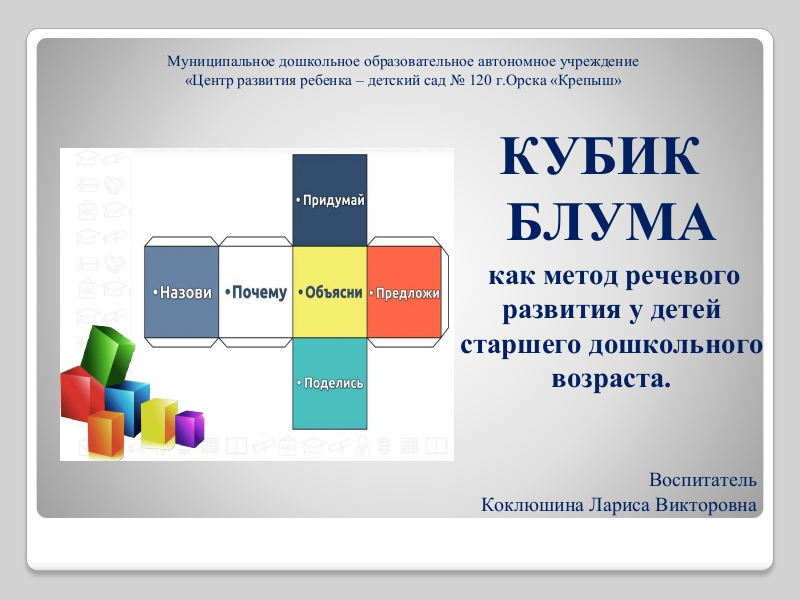 Муниципальное дошкольное образовательное автономное учреждение «Центр развития ребенка – детский сад № 120 г.Орска «Крепыш»

• Придумай

• Назови

• Почему

• Объясни

• Предложи

• Поделись

КУБИК БЛУМА

как метод речевого развития у детей старшего дошкольного возраста.

Воспитатель
Коклюшина Лариса Викторовна